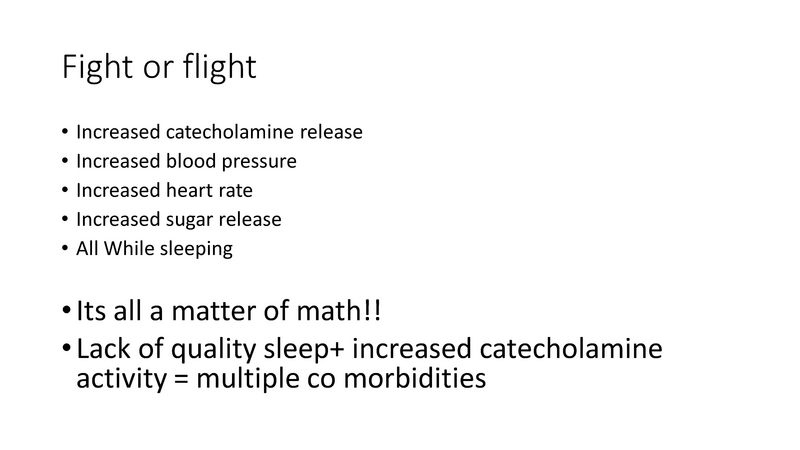 Fight or flight

• Increased catecholamine release
• Increased blood pressure
• Increased heart rate
• Increased sugar release
• All While sleeping

• Its all a matter of math!!
• Lack of quality sleep+ increased catecholamine activity = multiple co morbidities